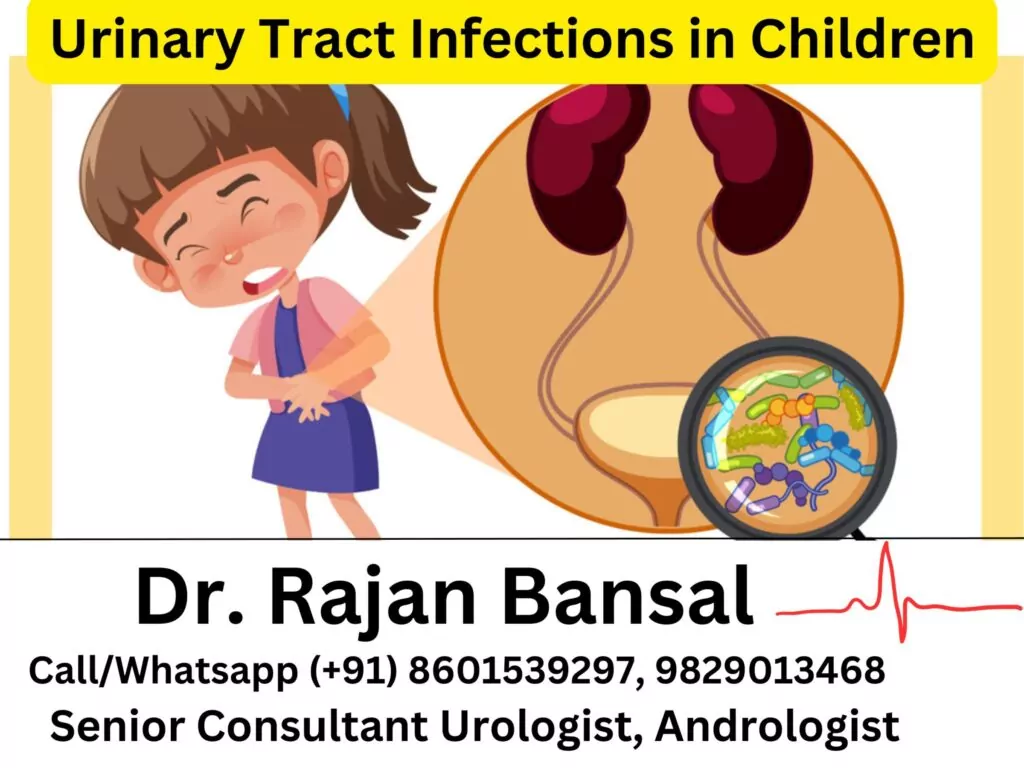 Urinary Tract Infections in Children

Dr. Rajan Bansal

Call/Whatsapp (+91) 8601539297, 9829013468

Senior Consultant Urologist, Andrologist